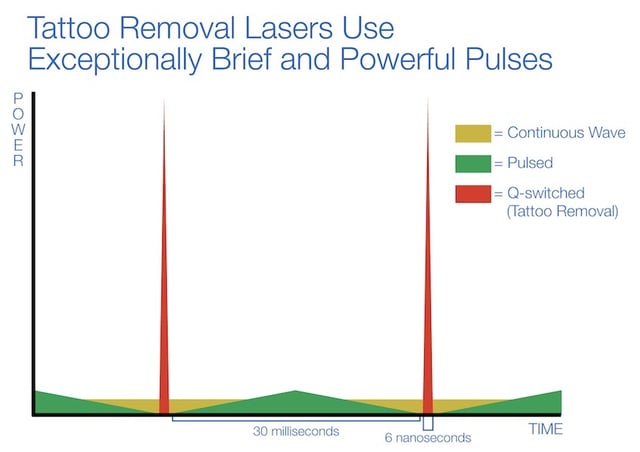 Tattoo Removal Lasers Use Exceptionally Brief and Powerful Pulses

POWER

= Continuous Wave

= Pulsed

= Q-switched (Tattoo Removal)

30 milliseconds

6 nanoseconds

TIME